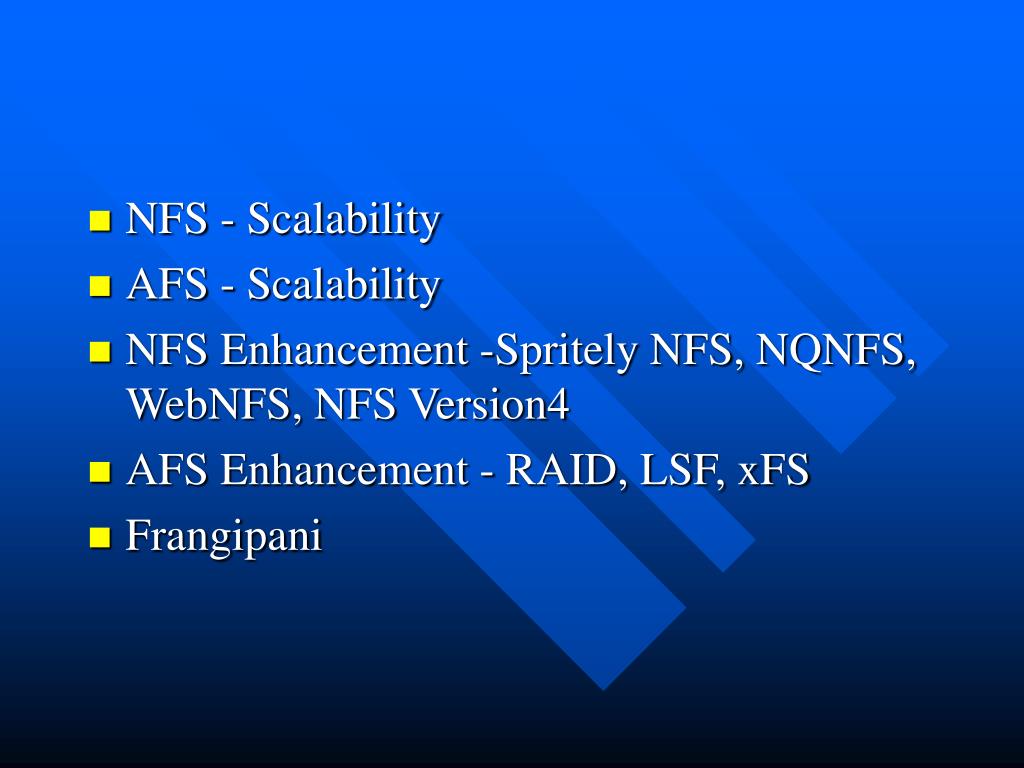 - NFS - Scalability
- AFS - Scalability
- NFS Enhancement -Spritely NFS, NQNFS, WebNFS, NFS Version4
- AFS Enhancement - RAID, LSF, xFS
- Frangipani